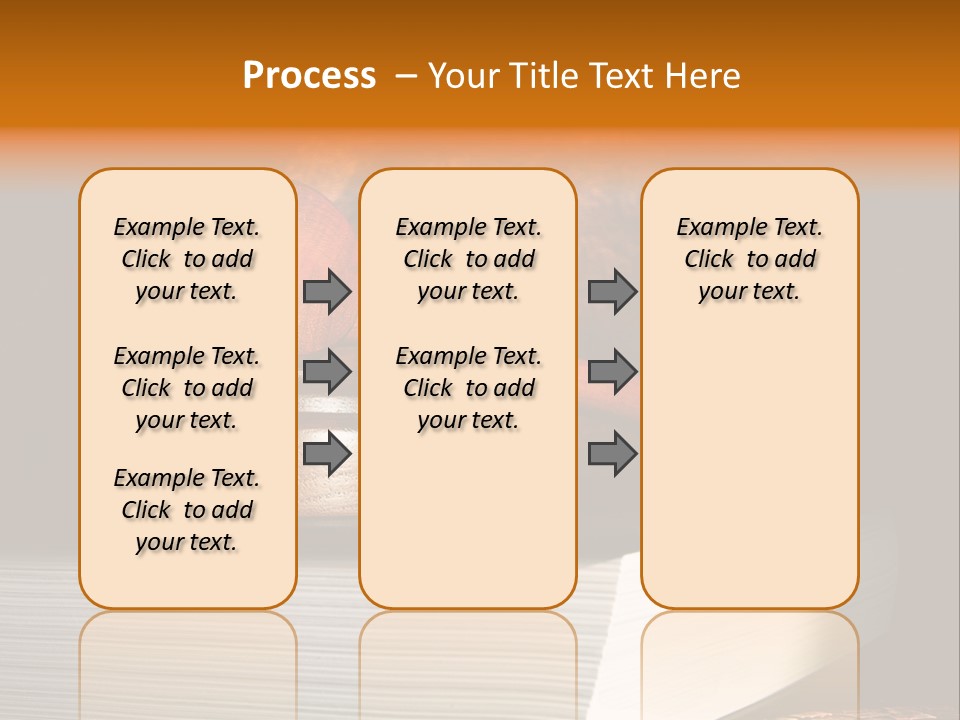 Process – Your Title Text Here

Example Text. Click to add your text.

Example Text. Click to add your text.

Example Text. Click to add your text.

Example Text. Click to add your text.

Example Text. Click to add your text.

Example Text. Click to add your text.